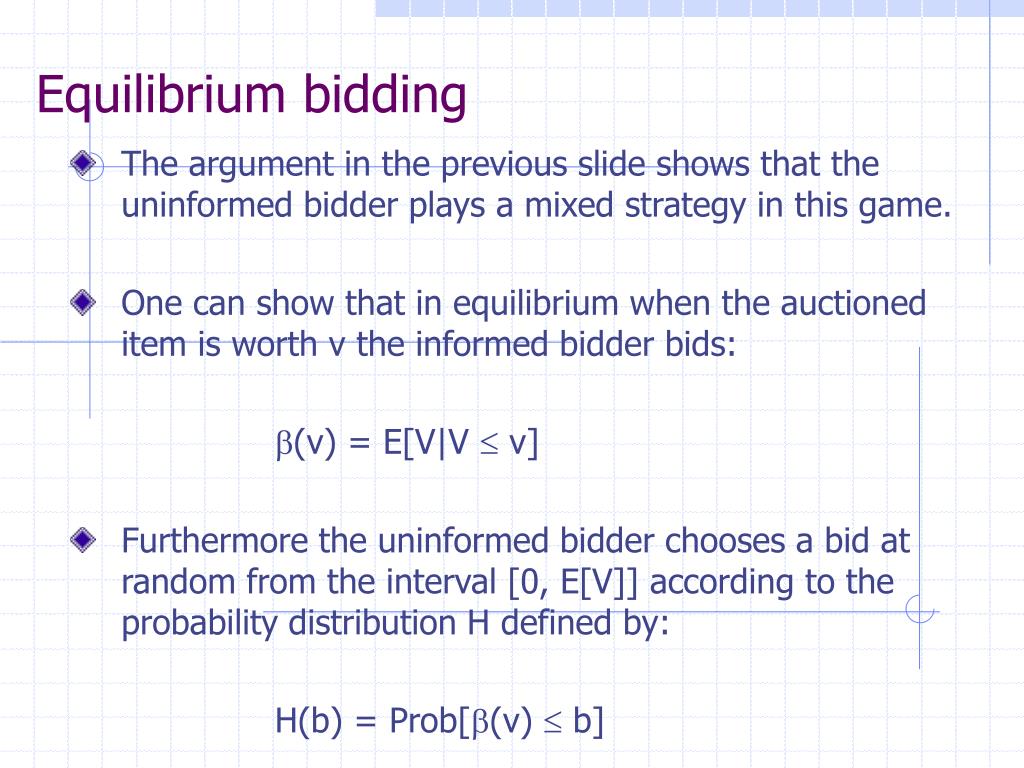 Equilibrium bidding

The argument in the previous slide shows that the uninformed bidder plays a mixed strategy in this game.

One can show that in equilibrium when the auctioned item is worth v the informed bidder bids:

$\beta(v) = E[V|V \leq v]$

Furthermore the uninformed bidder chooses a bid at random from the interval [0, E[V]] according to the probability distribution H defined by:

$H(b) = Prob[\beta(v) \leq b]$